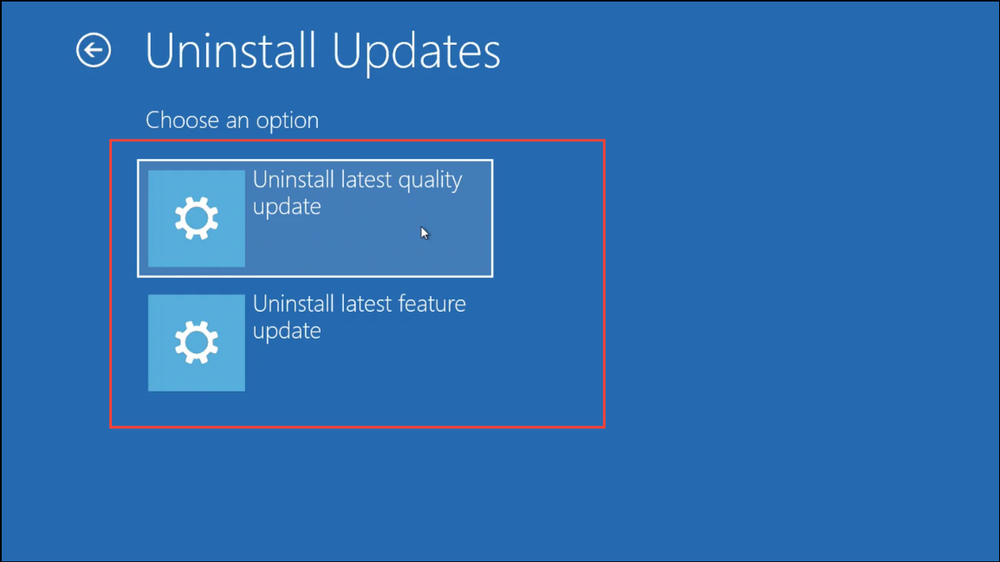 Uninstall Updates

Choose an option

Uninstall latest quality update

Uninstall latest feature update